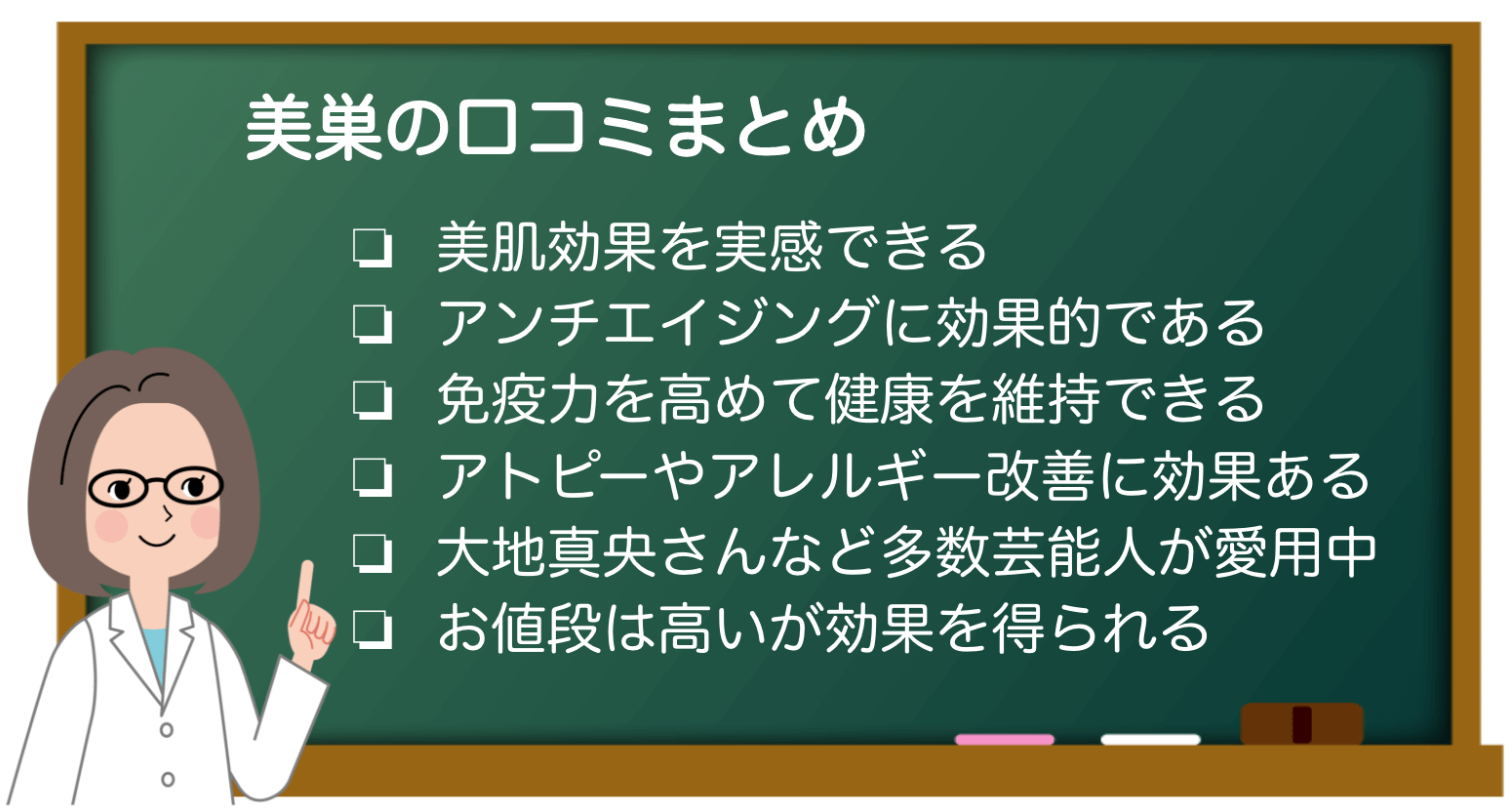 美巣の口コミまとめ

❏ 美肌効果を実感できる
❏ アンチエイジングに効果的である
❏ 免疫力を高めて健康を維持できる
❏ アトピーやアレルギー改善に効果ある
❏ 大地真央さんなど多数芸能人が愛用中
❏ お値段は高いが効果を得られる